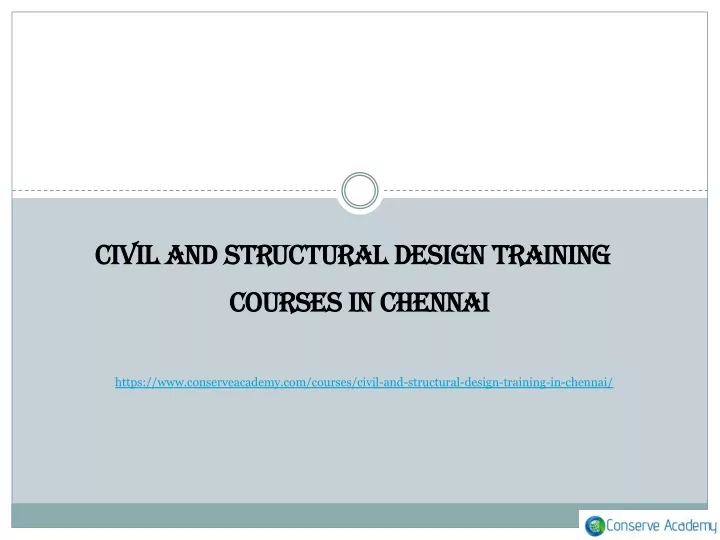 CIVIL AND STRUCTURAL DESIGN TRAINING COURSES IN CHENNAI

https://www.conserveacademy.com/courses/civil-and-structural-design-training-in-chennai/

Conserve Academy